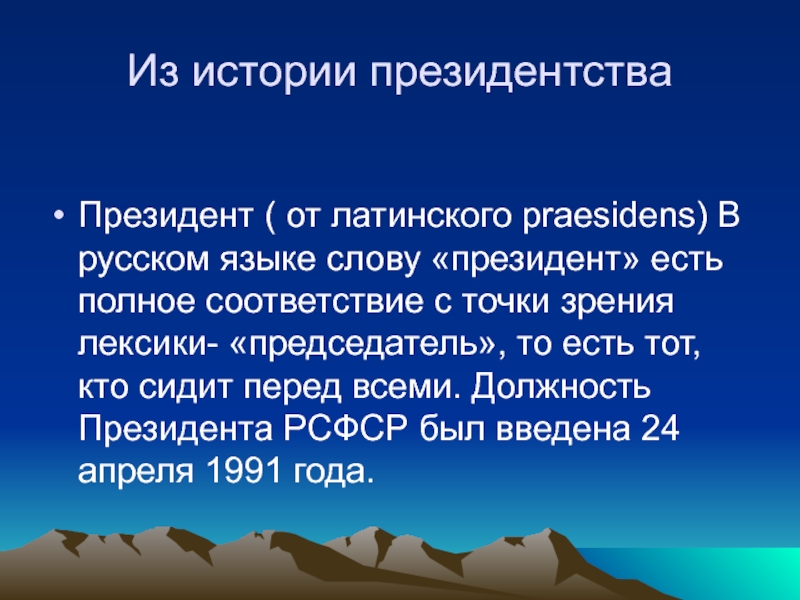 Из истории президентства

• Президент ( от латинского praesidens) В русском языке слову «президент» есть полное соответствие с точки зрения лексики- «председатель», то есть тот, кто сидит перед всеми. Должность Президента РСФСР был введена 24 апреля 1991 года.